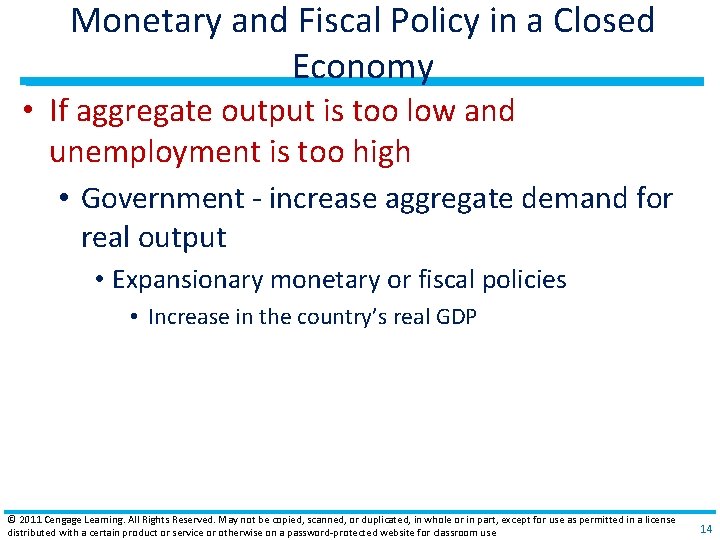 Monetary and Fiscal Policy in a Closed Economy

• If aggregate output is too low and unemployment is too high

• Government - increase aggregate demand for real output

• Expansionary monetary or fiscal policies

• Increase in the country's real GDP

© 2011 Cengage Learning. All Rights Reserved. May not be copied, scanned, or duplicated, in whole or in part, except for use as permitted in a license distributed with a certain product or service or otherwise on a password-protected website for classroom use

14